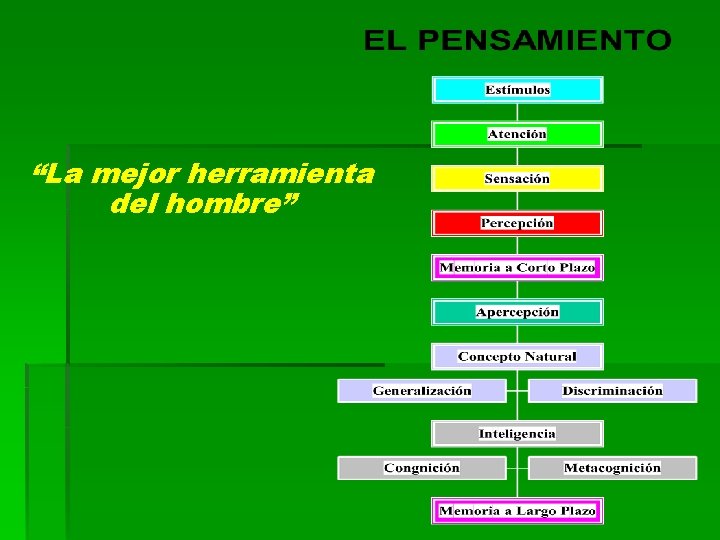 EL PENSAMIENTO

“La mejor herramienta del hombre”

Estímulos

Atención

Sensación

Percepción

Memoria a Corto Plazo

Apercepción

Concepto Natural

Generalización

Discriminación

Inteligencia

Congnición

Metacognición

Memoria a Largo Plazo